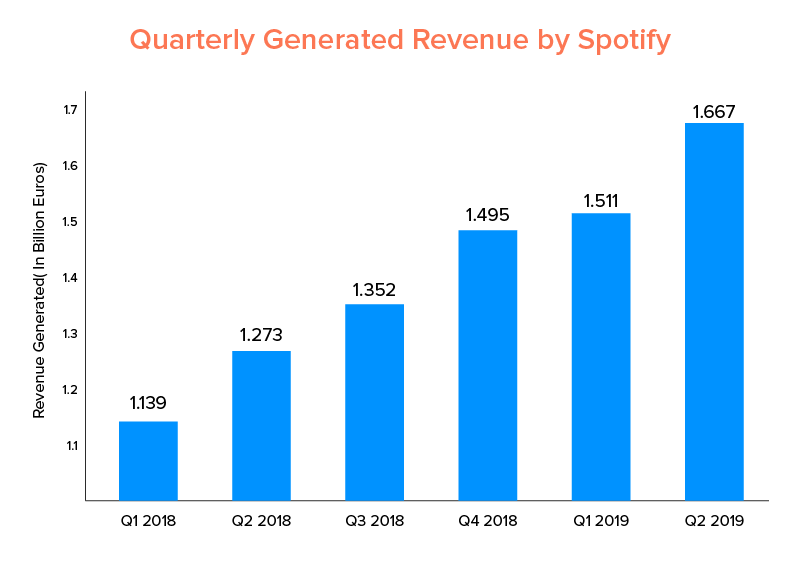 Quarterly Generated Revenue by Spotify

Revenue Generated( In Billion Euros)

1.7
1.6
1.5
1.4
1.3
1.2
1.1

1.139
1.273
1.352
1.495
1.511
1.667

Q1 2018
Q2 2018
Q3 2018
Q4 2018
Q1 2019
Q2 2019